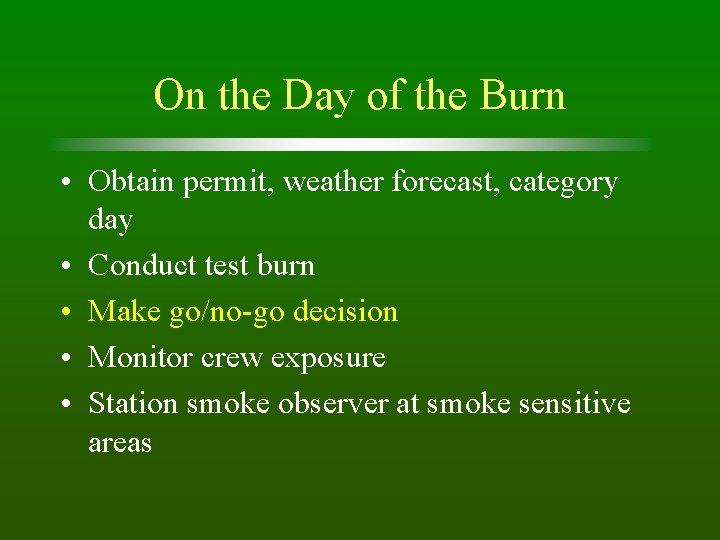 On the Day of the Burn

• Obtain permit, weather forecast, category day
• Conduct test burn
• Make go/no-go decision
• Monitor crew exposure
• Station smoke observer at smoke sensitive areas